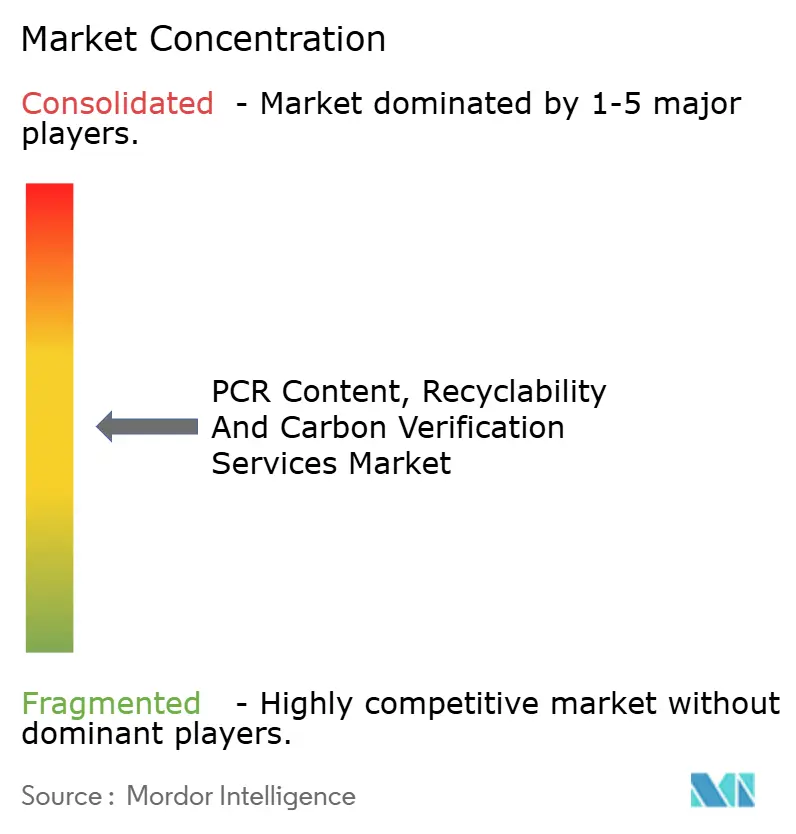 Market Concentration

Consolidated - Market dominated by 1-5 major players.

PCR Content, Recyclability And Carbon Verification Services Market

Fragmented - Highly competitive market without dominant players.

Source : Mordor Intelligence